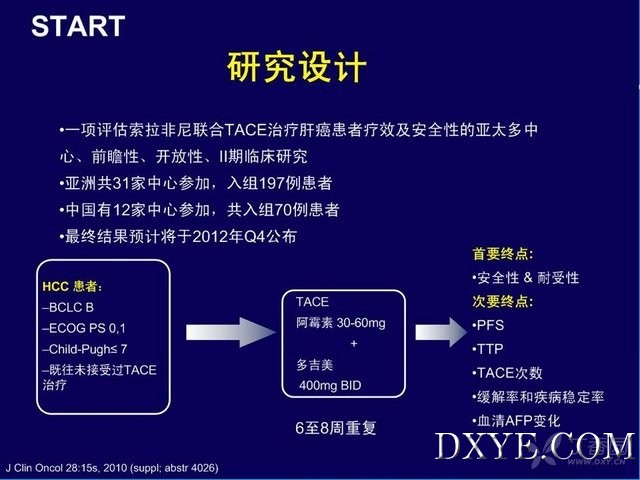 START

研究设计

•一项评估索拉非尼联合TACE治疗肝癌患者疗效及安全性的亚太多中心、前瞻性、开放性、II期临床研究

•亚洲共31家中心参加，入组197例患者

•中国有12家中心参加，共入组70例患者

•最终结果预计将于2012年Q4公布

HCC 患者：
–BCLC B
–ECOG PS 0,1
–Child-Pugh≤ 7
–既往未接受过TACE治疗

TACE
阿霉素 30-60mg
+
多吉美
400mg BID

6至8周重复

首要终点：
•安全性 & 耐受性
次要终点：
•PFS
•TTP
•TACE次数
•缓解率和疾病稳定率
•血清AFP变化

J Clin Oncol 28:15s, 2010 (suppl; abstr 4026)

DXYE.COM

WWW.DXY.CN